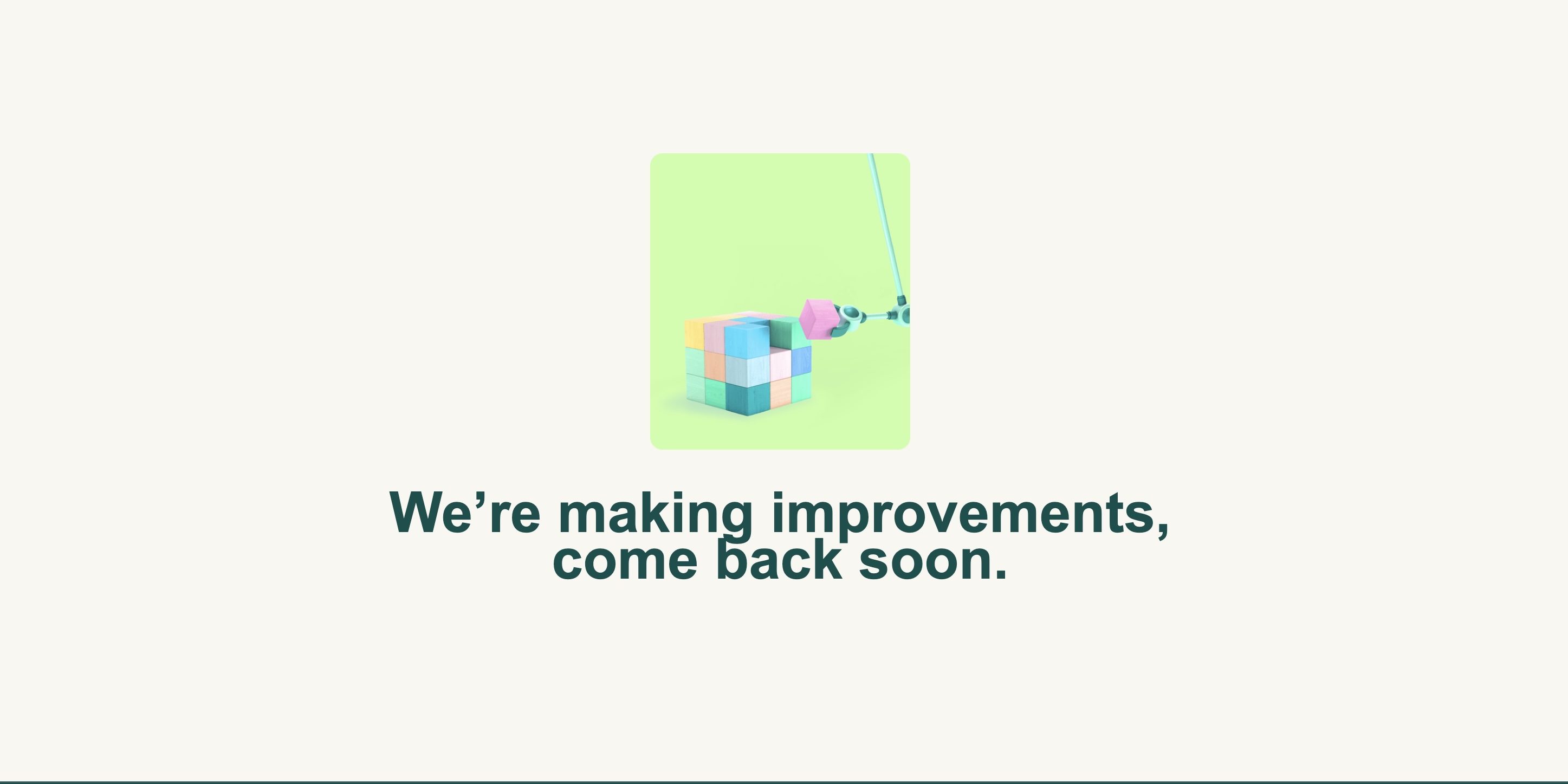 We’re making improvements, come back soon.